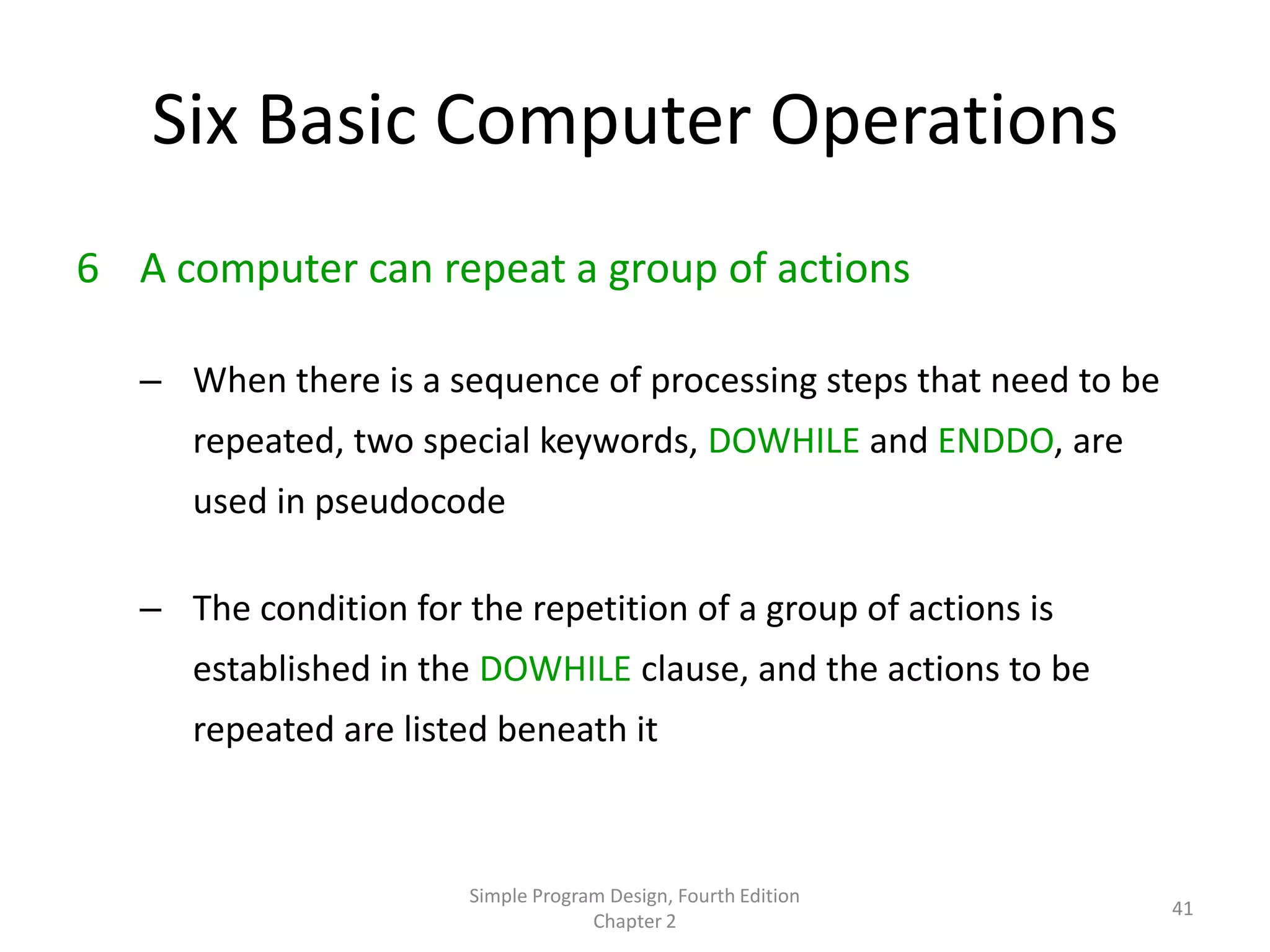 Six Basic Computer Operations

6 A computer can repeat a group of actions

– When there is a sequence of processing steps that need to be repeated, two special keywords, DOWHILE and ENDDO, are used in pseudocode

– The condition for the repetition of a group of actions is established in the DOWHILE clause, and the actions to be repeated are listed beneath it

Simple Program Design, Fourth Edition
Chapter 2

41